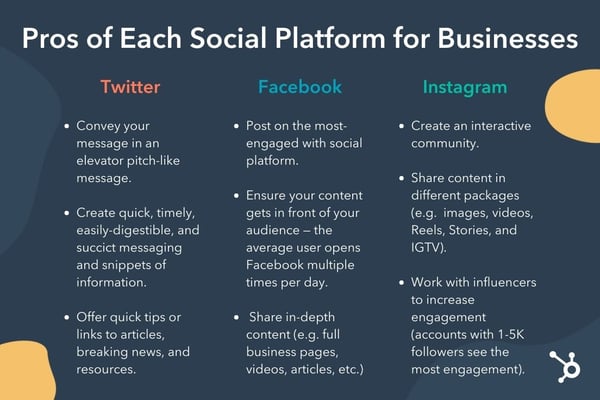 Pros of Each Social Platform for Businesses

Twitter

- Convey your message in an elevator pitch-like message.
- Create quick, timely, easily-digestible, and succict messaging and snippets of information.
- Offer quick tips or links to articles, breaking news, and resources.

Facebook

- Post on the most-engaged with social platform.
- Ensure your content gets in front of your audience — the average user opens Facebook multiple times per day.
- Share in-depth content (e.g. full business pages, videos, articles, etc.)

Instagram

- Create an interactive community.
- Share content in different packages (e.g. images, videos, Reels, Stories, and IGTV).
- Work with influencers to increase engagement (accounts with 1-5K followers see the most engagement).